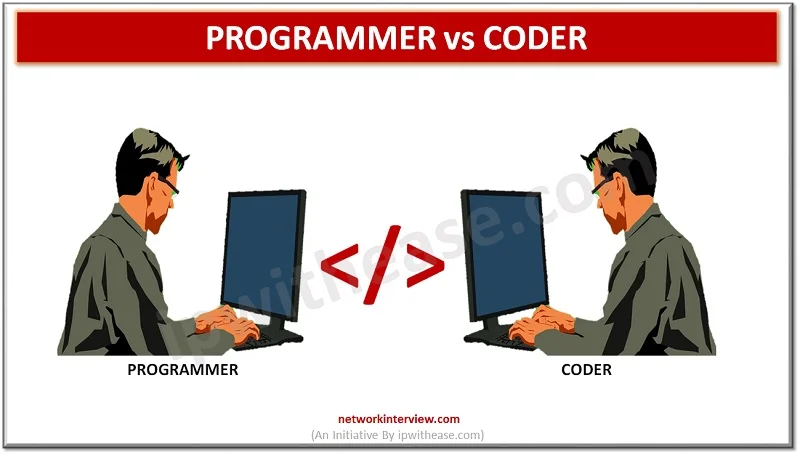 PROGRAMMER vs CODER

ipwithease.com

</>

PROGRAMMER

CODER

networkinterview.com
(An Initiative By ipwithease.com)